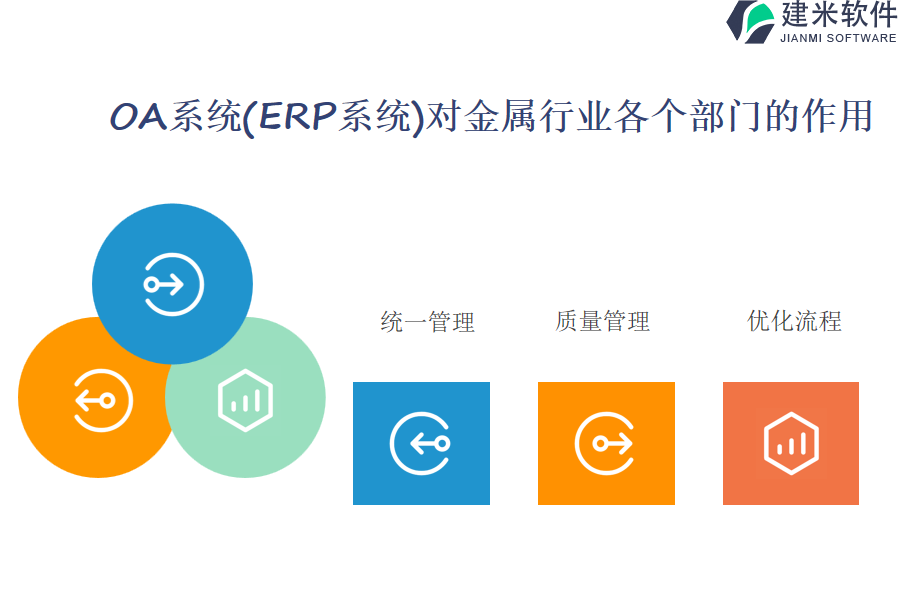 建米软件
JIANMI SOFTWARE

OA系统(ERP系统)对金属行业各个部门的作用

统一管理

质量管理

优化流程